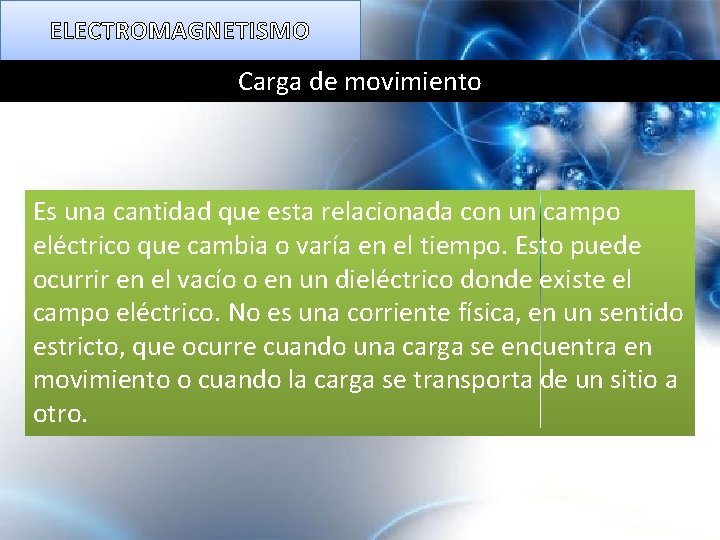 ELECTROMAGNETISMO

Carga de movimiento

Es una cantidad que esta relacionada con un campo eléctrico que cambia o varía en el tiempo. Esto puede ocurrir en el vacío o en un dieléctrico donde existe el campo eléctrico. No es una corriente física, en un sentido estricto, que ocurre cuando una carga se encuentra en movimiento o cuando la carga se transporta de un sitio a otro.